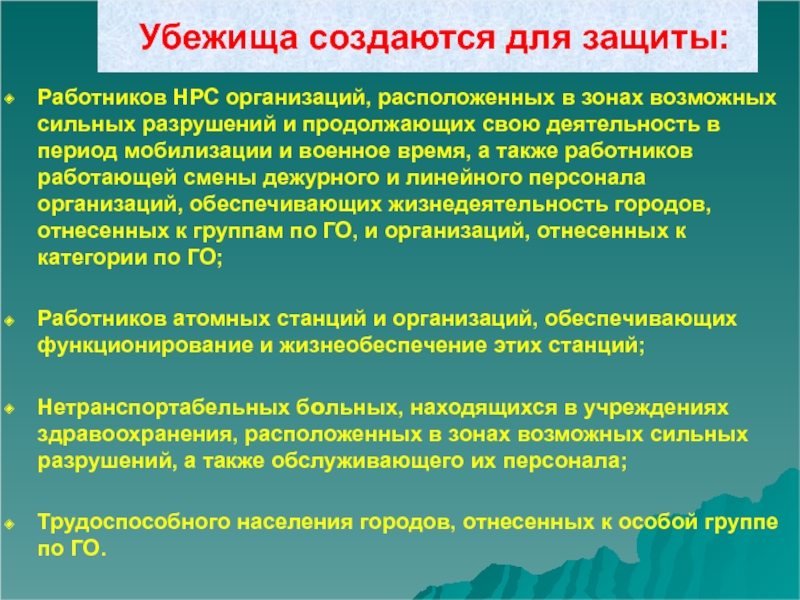 Убежища создаются для защиты:

Работников НРС организаций, расположенных в зонах возможных сильных разрушений и продолжающих свою деятельность в период мобилизации и военное время, а также работников работающей смены дежурного и линейного персонала организаций, обеспечивающих жизнедеятельность городов, отнесенных к группам по ГО, и организаций, отнесенных к категории по ГО;

Работников атомных станций и организаций, обеспечивающих функционирование и жизнеобеспечение этих станций;

Нетранспортабельных больных, находящихся в учреждениях здравоохранения, расположенных в зонах возможных сильных разрушений, а также обслуживающего их персонала;

Трудоспособного населения городов, отнесенных к особой группе по ГО.